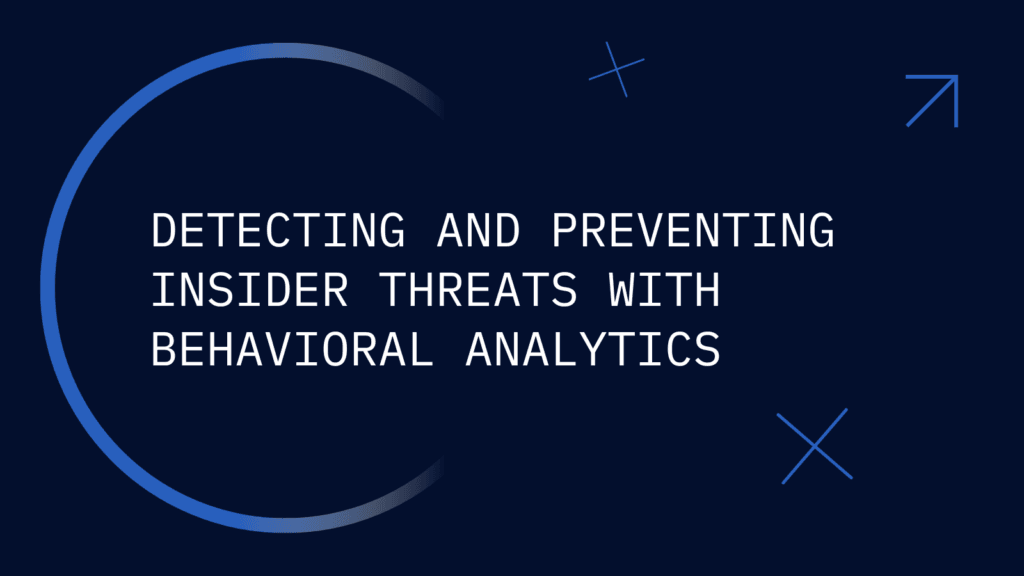 DETECTING AND PREVENTING INSIDER THREATS WITH BEHAVIORAL ANALYTICS